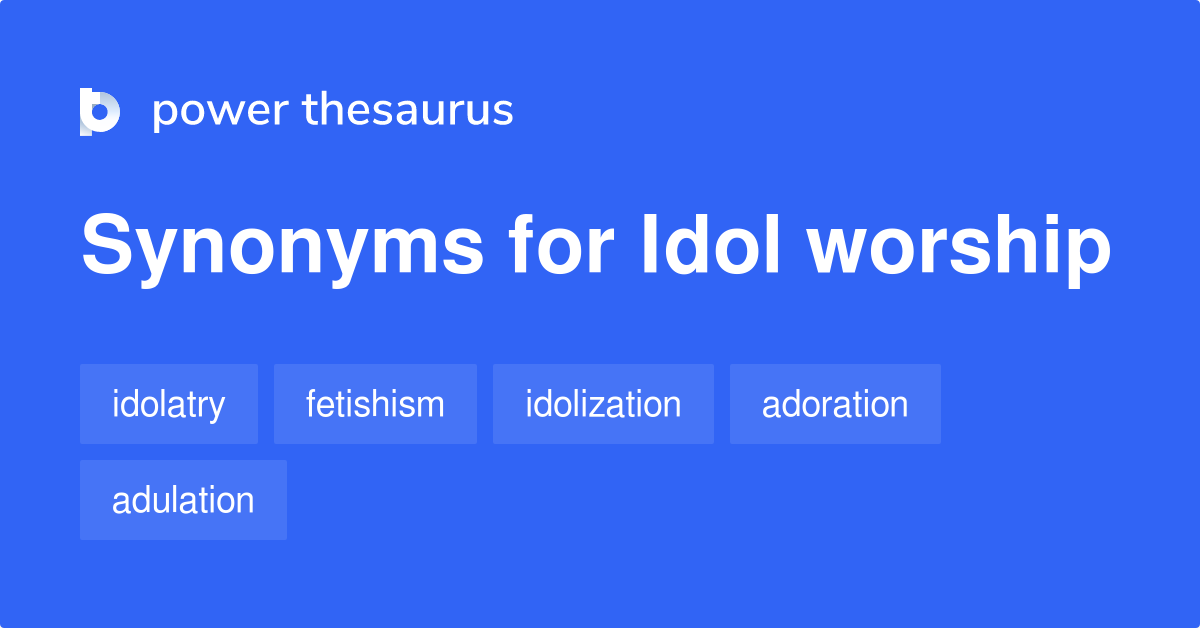 power thesaurus

Synonyms for Idol worship

idolatry
fetishism
idolization
adoration
adulation